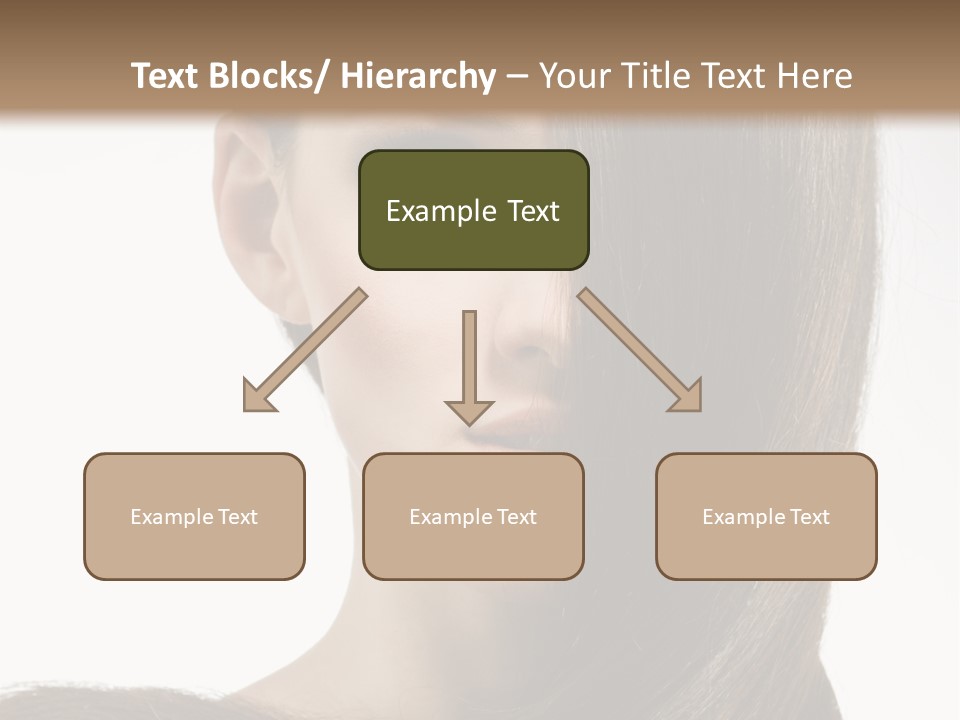 Text Blocks/ Hierarchy – Your Title Text Here

Example Text

Example Text

Example Text

Example Text